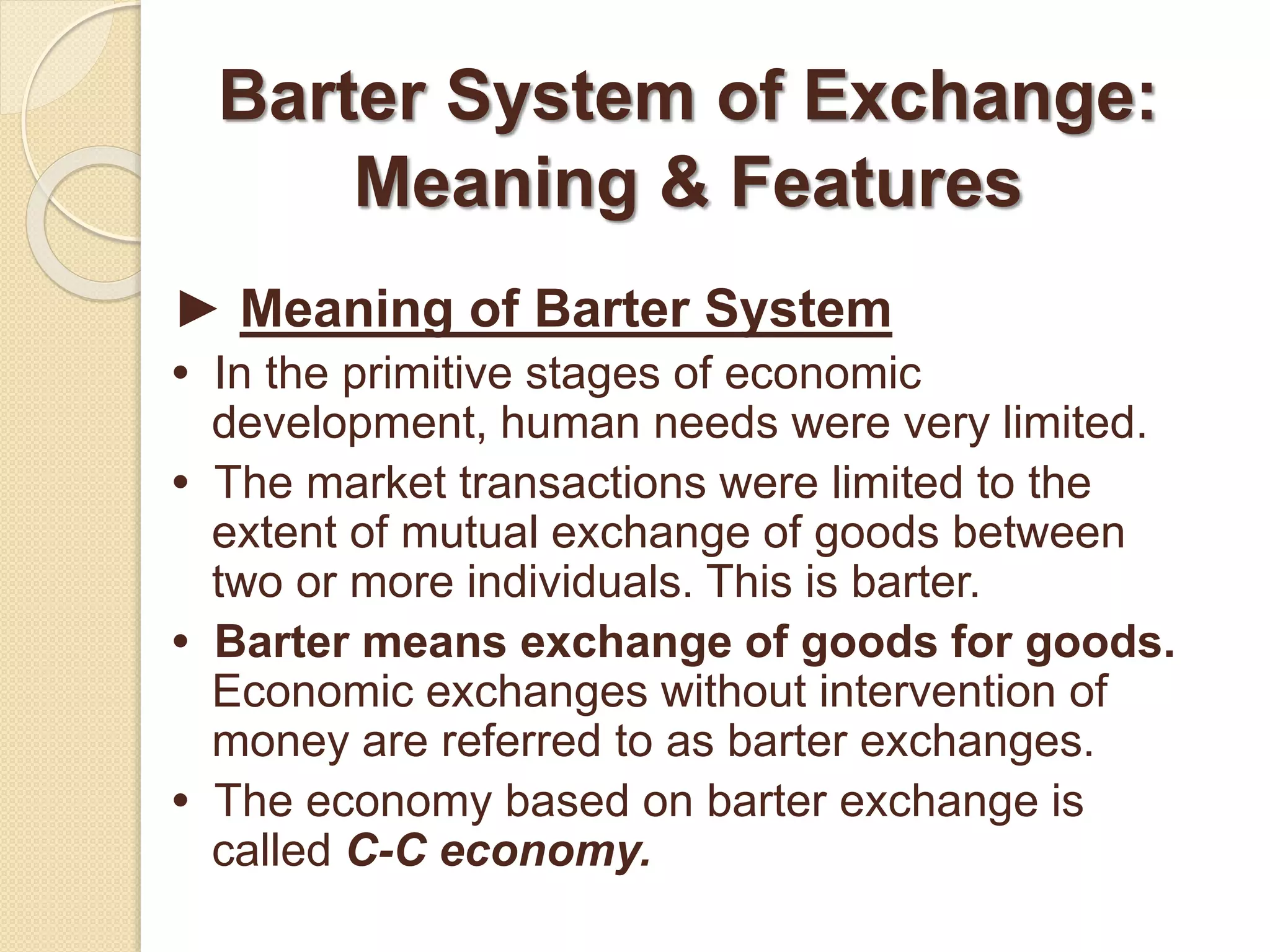 Barter System of Exchange: Meaning & Features

► Meaning of Barter System

• In the primitive stages of economic development, human needs were very limited.

• The market transactions were limited to the extent of mutual exchange of goods between two or more individuals. This is barter.

• Barter means exchange of goods for goods. Economic exchanges without intervention of money are referred to as barter exchanges.

• The economy based on barter exchange is called C-C economy.